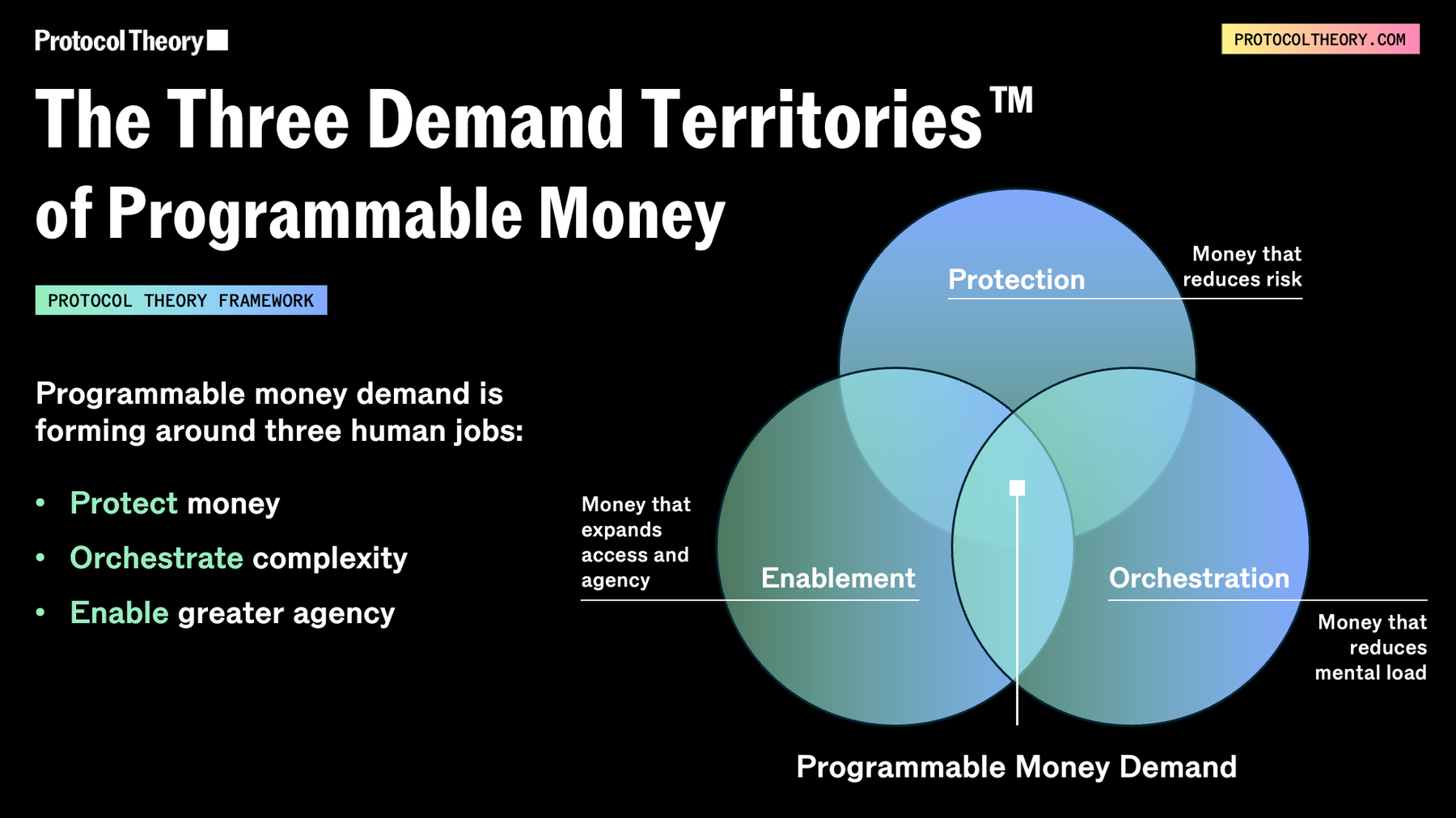 Protocol Theory

PROTOCOLTHEORY.COM

The Three Demand Territories™ of Programmable Money

PROTOCOL THEORY FRAMEWORK

Programmable money demand is forming around three human jobs:

• Protect money
• Orchestrate complexity
• Enable greater agency

Protection

Money that reduces risk

Money that expands access and agency

Enablement

Orchestration

Money that reduces mental load

Programmable Money Demand